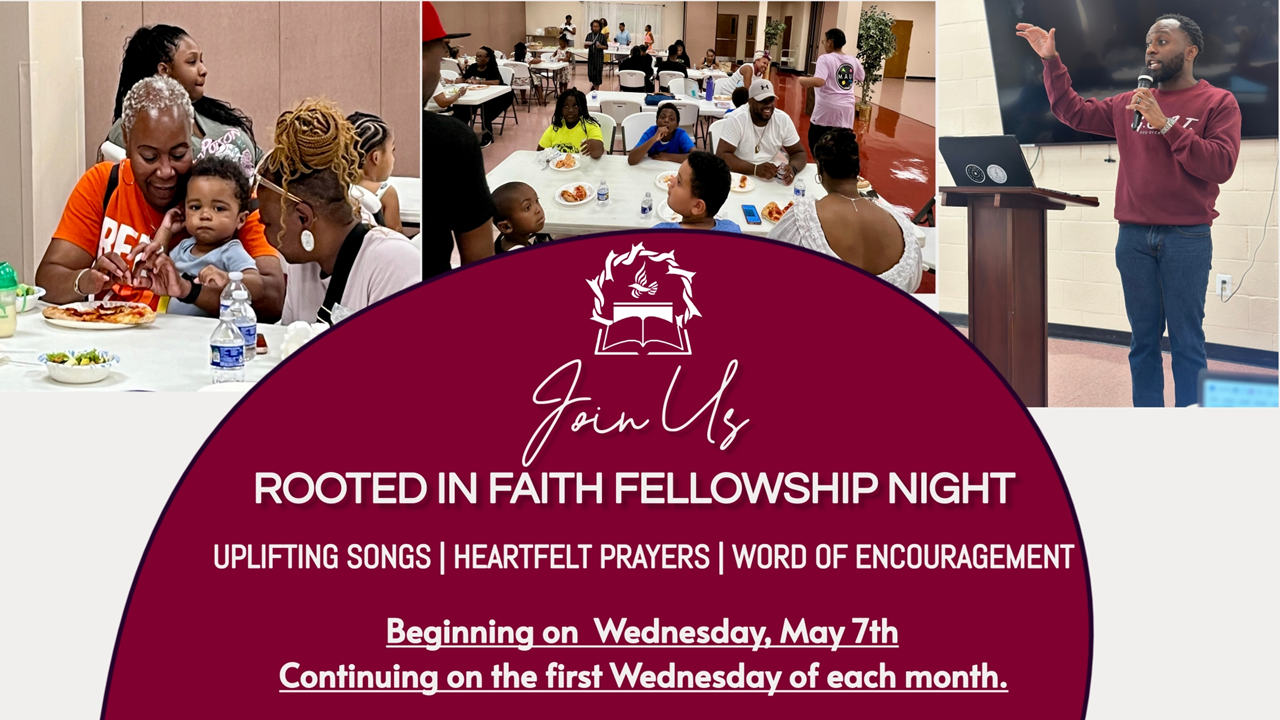 Join Us

ROOTED IN FAITH FELLOWSHIP NIGHT

UPLIFTING SONGS | HEARTFELT PRAYERS | WORD OF ENCOURAGEMENT

Beginning on Wednesday, May 7th
Continuing on the first Wednesday of each month.